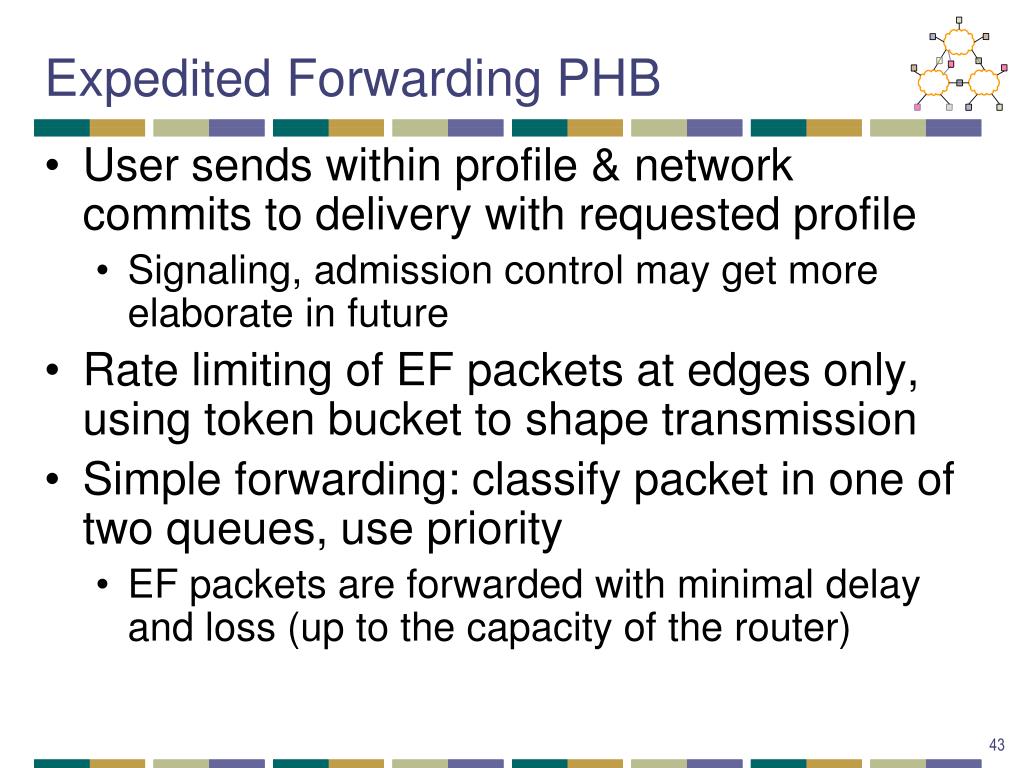 Expedited Forwarding PHB

• User sends within profile & network commits to delivery with requested profile
  • Signaling, admission control may get more elaborate in future
• Rate limiting of EF packets at edges only, using token bucket to shape transmission
• Simple forwarding: classify packet in one of two queues, use priority
  • EF packets are forwarded with minimal delay and loss (up to the capacity of the router)

43